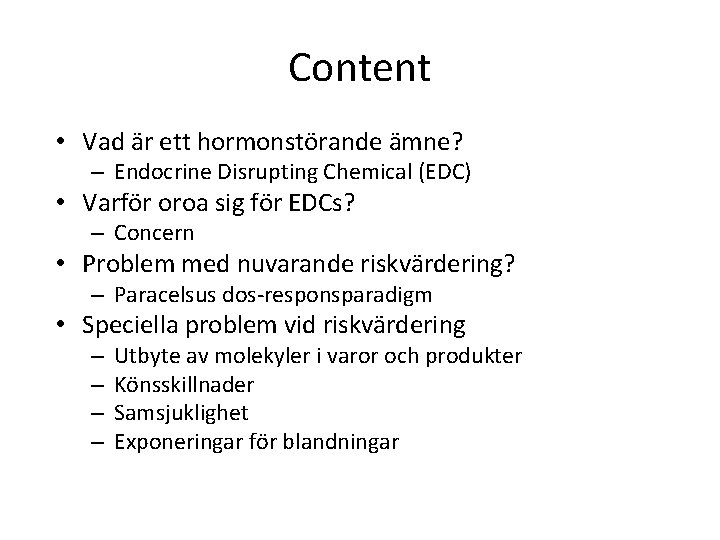 Content

• Vad är ett hormonstörande ämne?
  – Endocrine Disrupting Chemical (EDC)
• Varför oroa sig för EDCs?
  – Concern
• Problem med nuvarande riskvärdering?
  – Paracelsus dos-responsparadigm
• Speciella problem vid riskvärdering
  – Utbyte av molekyler i varor och produkter
  – Könsskillnader
  – Samsjuklighet
  – Exponeringar för blandningar